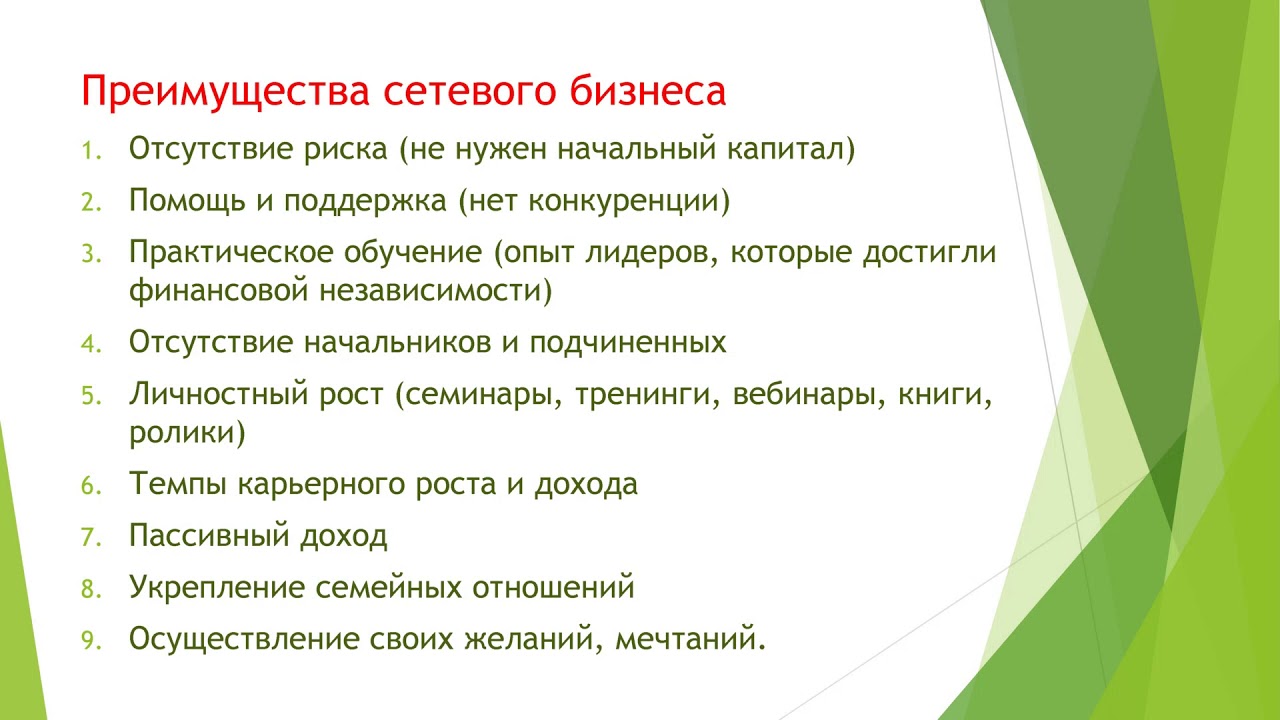 Преимущества сетевого бизнеса

1. Отсутствие риска (не нужен начальный капитал)
2. Помощь и поддержка (нет конкуренции)
3. Практическое обучение (опыт лидеров, которые достигли финансовой независимости)
4. Отсутствие начальников и подчиненных
5. Личностный рост (семинары, тренинги, вебинары, книги, ролики)
6. Темпы карьерного роста и дохода
7. Пассивный доход
8. Укрепление семейных отношений
9. Осуществление своих желаний, мечтаний.